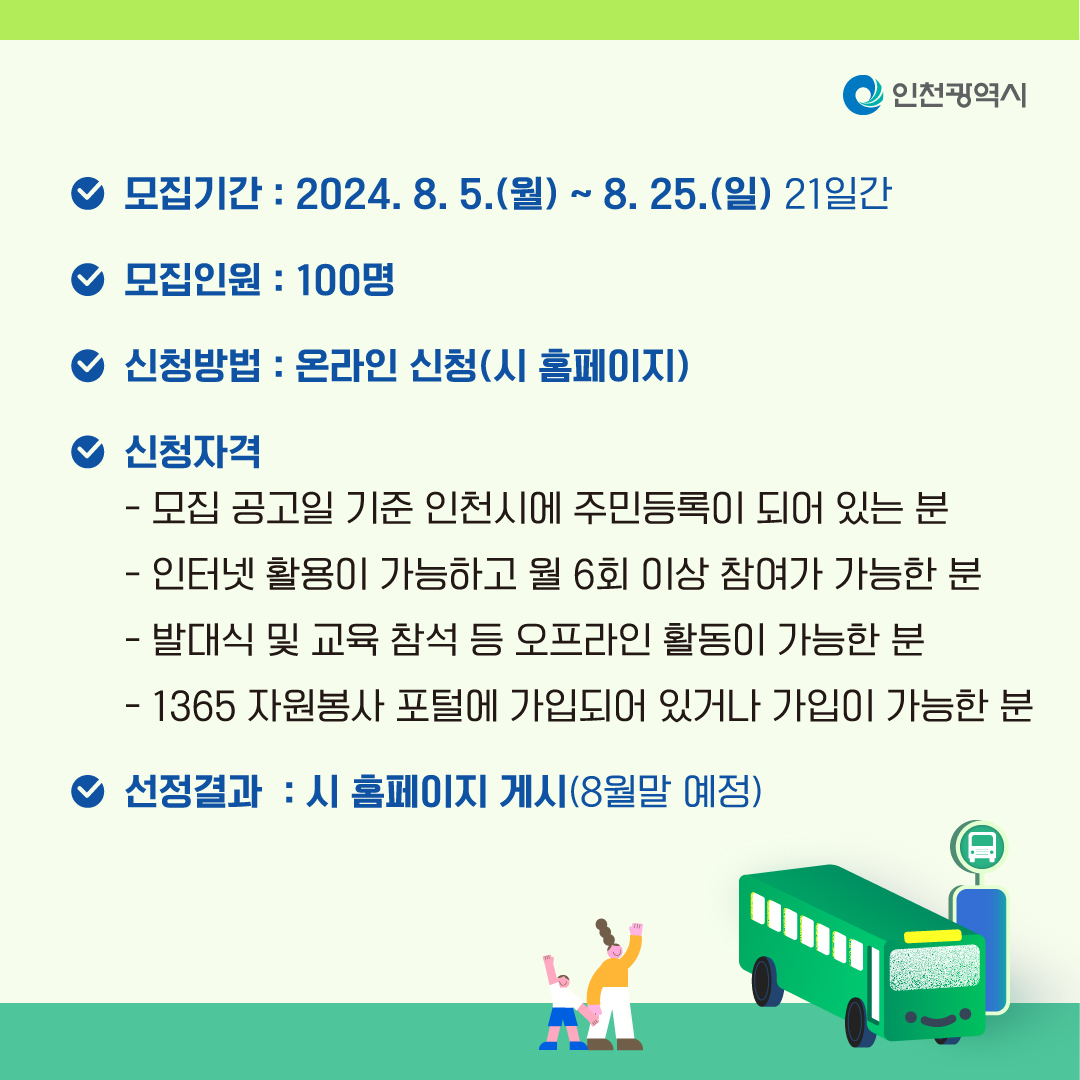 인천광역시

모집기간 : 2024. 8. 5.(월) ~ 8. 25.(일) 21일간

모집인원 : 100명

신청방법 : 온라인 신청(시 홈페이지)

신청자격
- 모집 공고일 기준 인천시에 주민등록이 되어 있는 분
- 인터넷 활용이 가능하고 월 6회 이상 참여가 가능한 분
- 발대식 및 교육 참석 등 오프라인 활동이 가능한 분
- 1365 자원봉사 포털에 가입되어 있거나 가입이 가능한 분

선정결과 : 시 홈페이지 게시(8월말 예정)